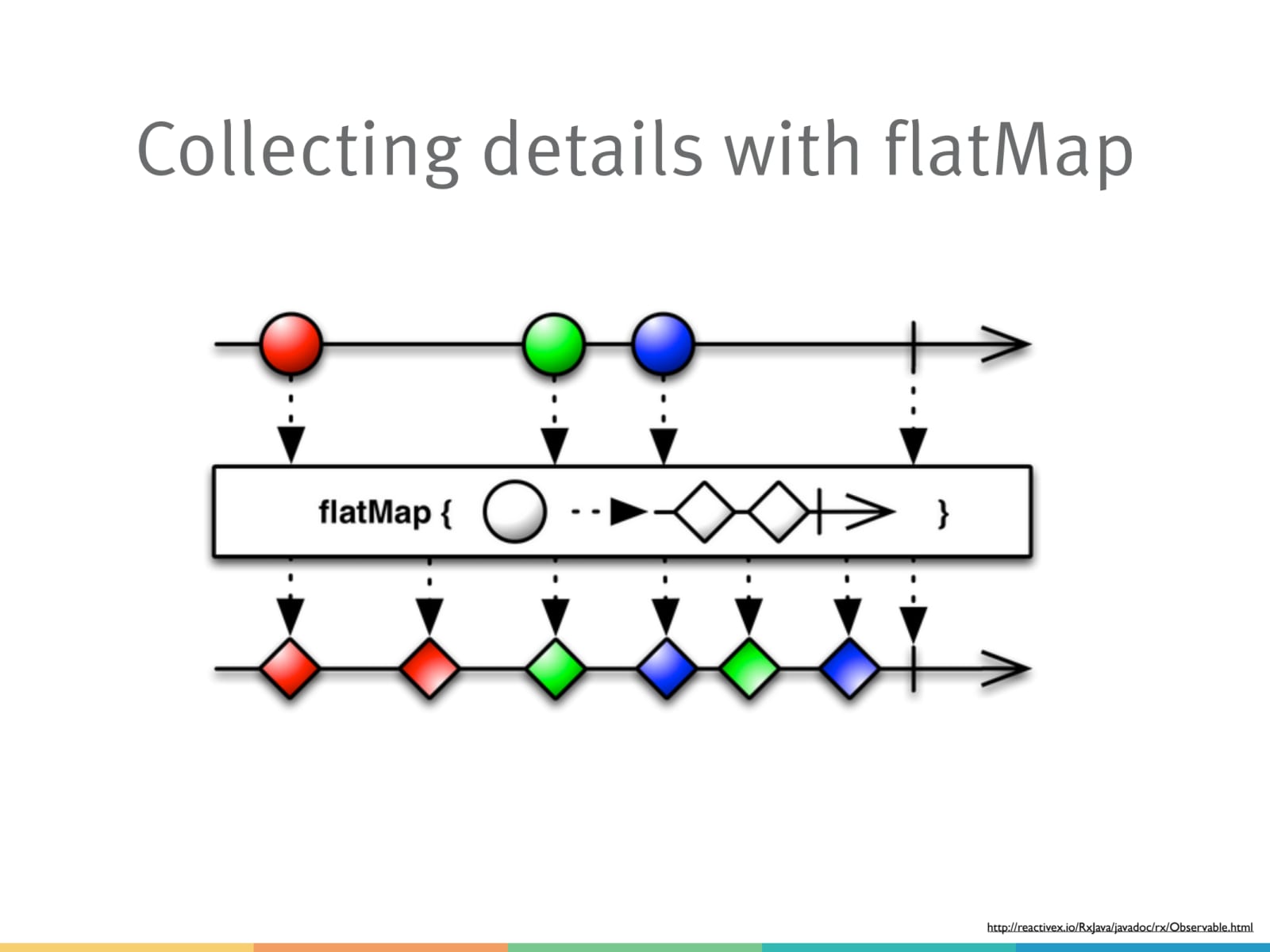 Collecting details with flatMap

flatMap { }

http://reactivex.io/RxJava/javadoc/rx/Observable.html